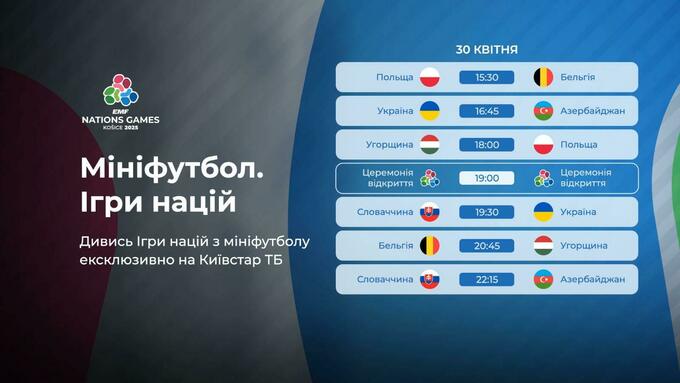 EMF
NATIONS GAMES
KOŠICE 2025

Мініфутбол.
Ігри націй

Дивись Ігри націй з мініфутболу ексклюзивно на Київстар ТБ

30 КВІТНЯ

| | | |
|---|---|---|
| Польща | 15:30 | Бельгія |
| Україна | 16:45 | Азербайджан |
| Угорщина | 18:00 | Польща |
| Церемонія відкриття | 19:00 | Церемонія відкриття |
| Словаччина | 19:30 | Україна |
| Бельгія | 20:45 | Угорщина |
| Словаччина | 22:15 | Азербайджан |